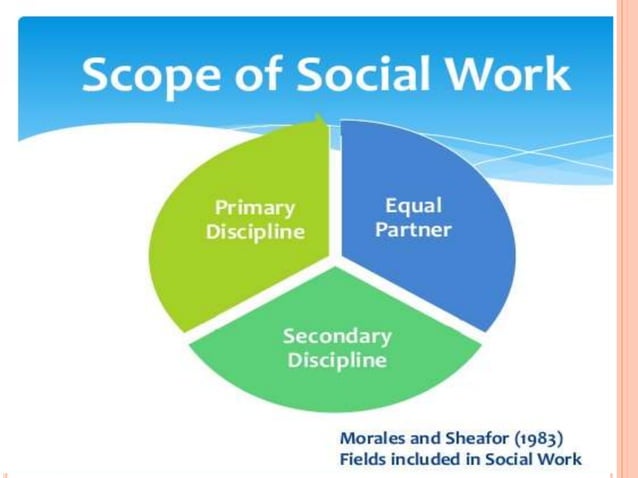 Scope of Social Work

Primary Discipline

Equal Partner

Secondary Discipline

Morales and Sheafor (1983)
Fields included in Social Work